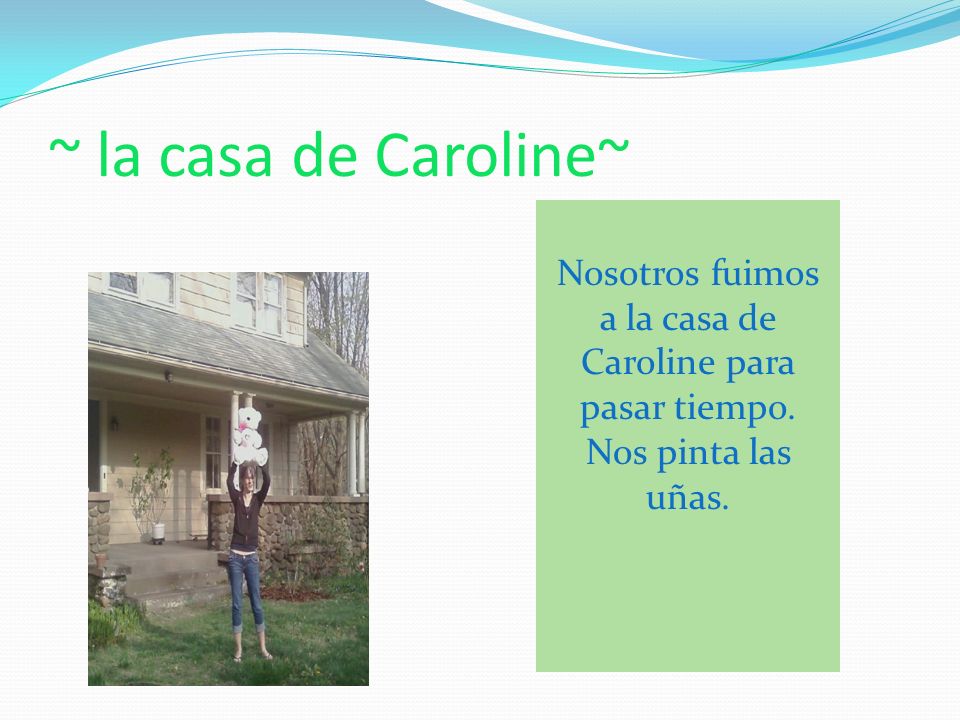 ~ la casa de Caroline~

Nosotros fuimos a la casa de Caroline para pasar tiempo. Nos pinta las uñas.